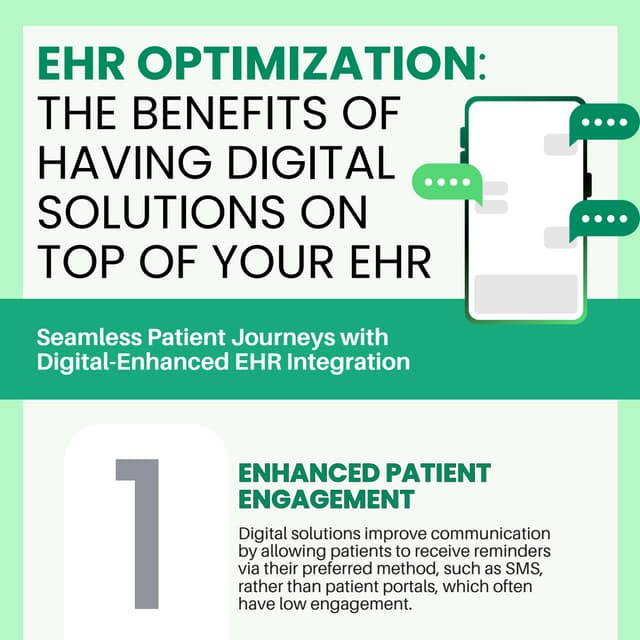 EHR OPTIMIZATION: THE BENEFITS OF HAVING DIGITAL SOLUTIONS ON TOP OF YOUR EHR

Seamless Patient Journeys with Digital-Enhanced EHR Integration

1

ENHANCED PATIENT ENGAGEMENT

Digital solutions improve communication by allowing patients to receive reminders via their preferred method, such as SMS, rather than patient portals, which often have low engagement.